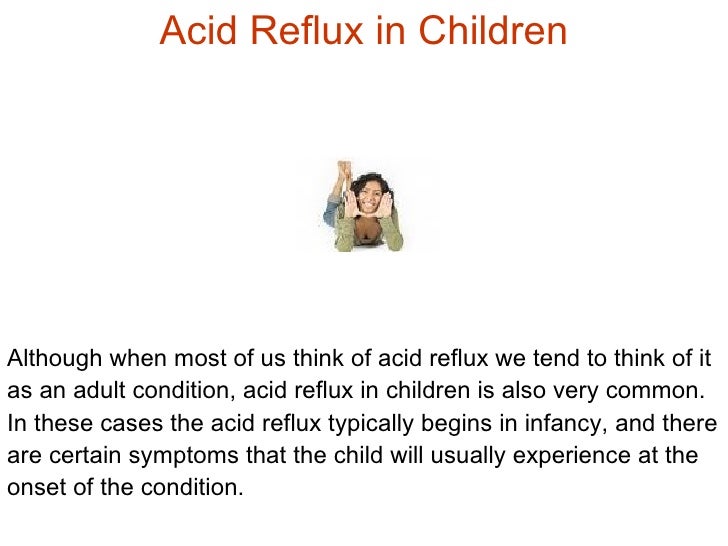 Acid Reflux in Children

Although when most of us think of acid reflux we tend to think of it as an adult condition, acid reflux in children is also very common. In these cases the acid reflux typically begins in infancy, and there are certain symptoms that the child will usually experience at the onset of the condition.